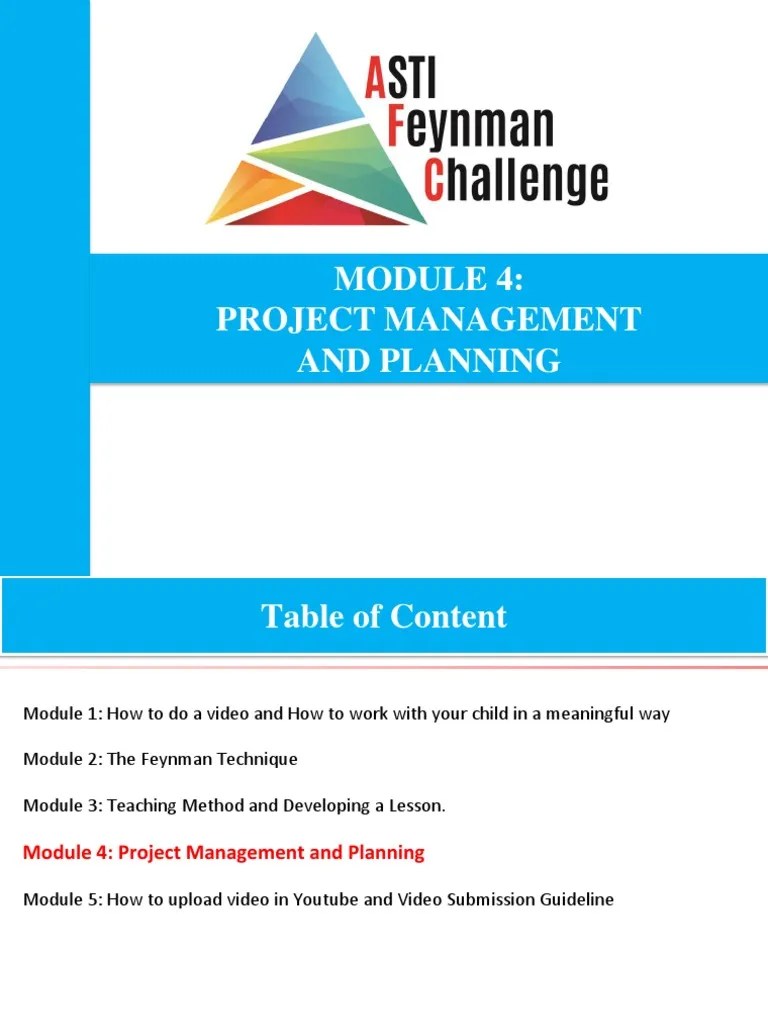 ASTI
Feynman
Challenge

MODULE 4:
PROJECT MANAGEMENT
AND PLANNING

Table of Content

Module 1: How to do a video and How to work with your child in a meaningful way

Module 2: The Feynman Technique

Module 3: Teaching Method and Developing a Lesson.

Module 4: Project Management and Planning

Module 5: How to upload video in Youtube and Video Submission Guideline